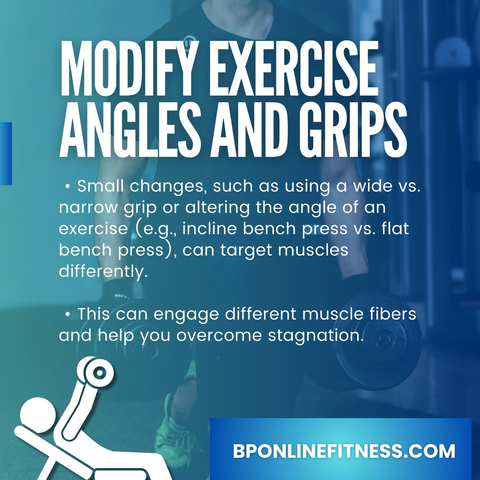 MODIFY EXERCISE ANGLES AND GRIPS

• Small changes, such as using a wide vs. narrow grip or altering the angle of an exercise (e.g., incline bench press vs. flat bench press), can target muscles differently.

• This can engage different muscle fibers and help you overcome stagnation.

BPONLINEFITNESS.COM